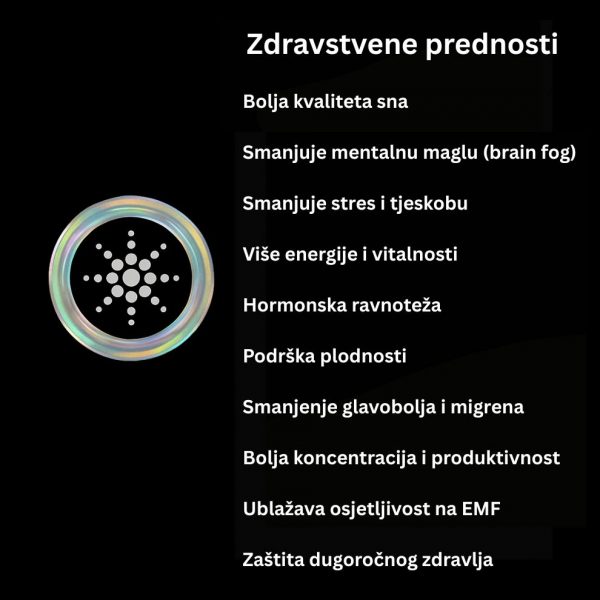 Zdravstvene prednosti

Bolja kvaliteta sna

Smanjuje mentalnu maglu (brain fog)

Smanjuje stres i tjeskobu

Više energije i vitalnosti

Hormonska ravnoteža

Podrška plodnosti

Smanjenje glavobolja i migrena

Bolja koncentracija i produktivnost

Ublažava osjetljivost na EMF

Zaštita dugoročnog zdravlja